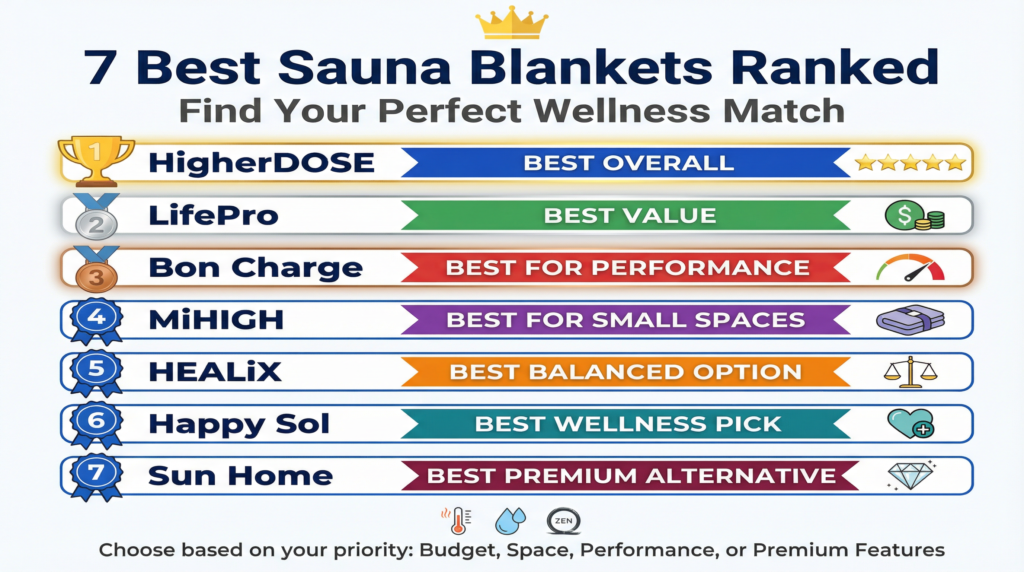 7 Best Sauna Blankets Ranked
Find Your Perfect Wellness Match

1 HigherDOSE BEST OVERALL
2 LifePro BEST VALUE
3 Bon Charge BEST FOR PERFORMANCE
4 MiHIGH BEST FOR SMALL SPACES
5 HEALiX BEST BALANCED OPTION
6 Happy Sol BEST WELLNESS PICK
7 Sun Home BEST PREMIUM ALTERNATIVE

ZEN

Choose based on your priority: Budget, Space, Performance, or Premium Features